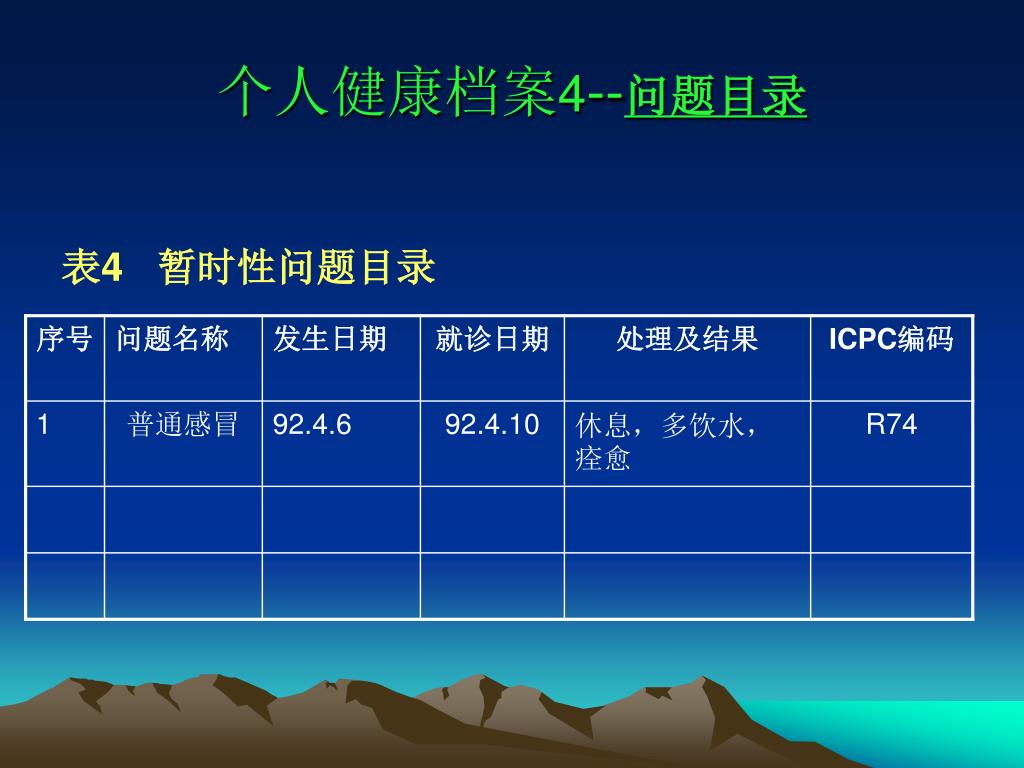 个人健康档案4--问题目录

表4　暂时性问题目录

| 序号 | 问题名称 | 发生日期 | 就诊日期 | 处理及结果 | ICPC编码 |
|---|---|---|---|---|---|
| 1 | 普通感冒 | 92.4.6 | 92.4.10 | 休息，多饮水，痊愈 | R74 |
| | | | | | |
| | | | | | |